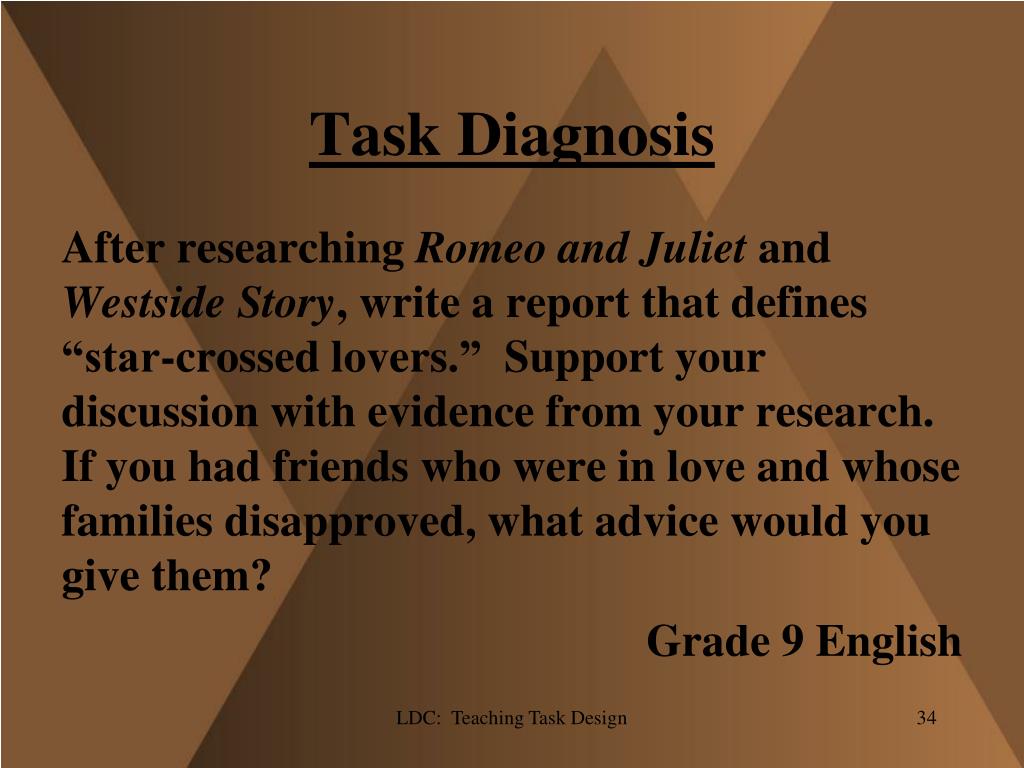 Task Diagnosis

After researching Romeo and Juliet and Westside Story, write a report that defines “star-crossed lovers.” Support your discussion with evidence from your research. If you had friends who were in love and whose families disapproved, what advice would you give them?

Grade 9 English

LDC: Teaching Task Design

34